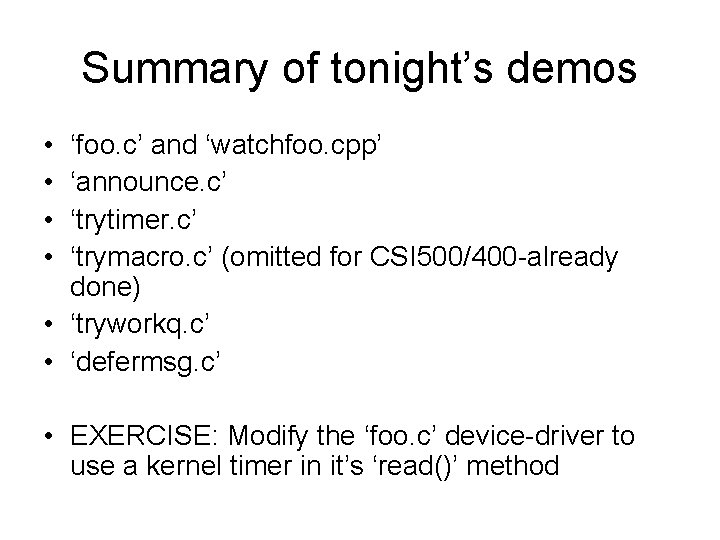 Summary of tonight’s demos

• ‘foo.c’ and ‘watchfoo.cpp’
• ‘announce.c’
• ‘trytimer.c’
• ‘trymacro.c’ (omitted for CSI500/400-already done)
• ‘tryworkq.c’
• ‘defermsg.c’

• EXERCISE: Modify the ‘foo.c’ device-driver to use a kernel timer in it’s ‘read()’ method